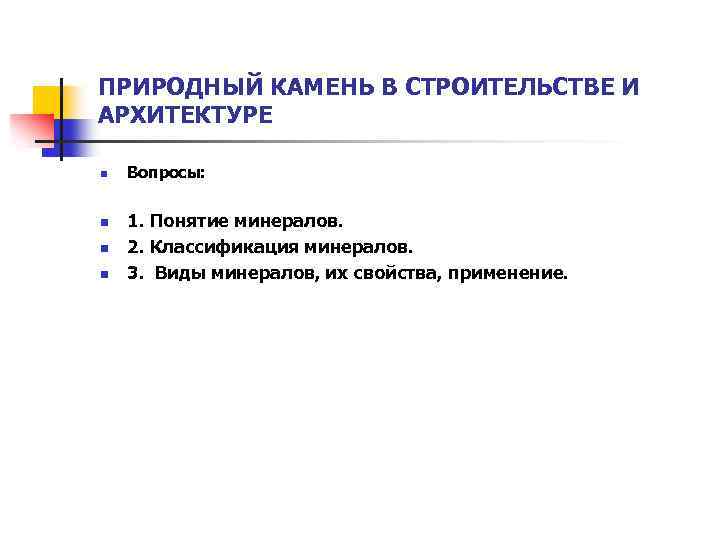 ПРИРОДНЫЙ КАМЕНЬ В СТРОИТЕЛЬСТВЕ И АРХИТЕКТУРЕ

Вопросы:

1. Понятие минералов.
2. Классификация минералов.
3. Виды минералов, их свойства, применение.